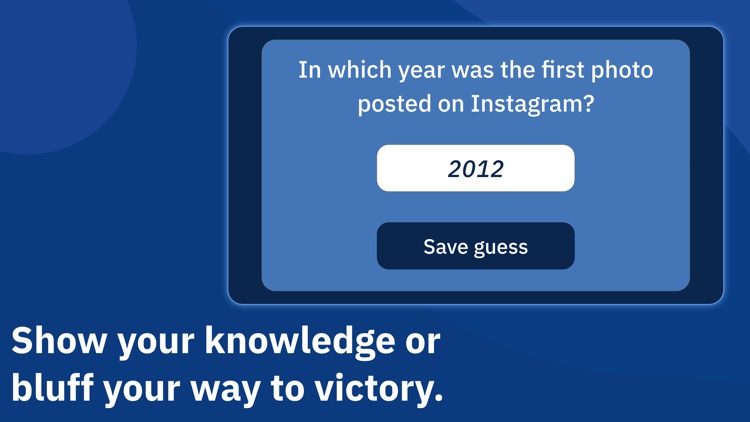 In which year was the first photo posted on Instagram?

2012

Save guess

Show your knowledge or bluff your way to victory.